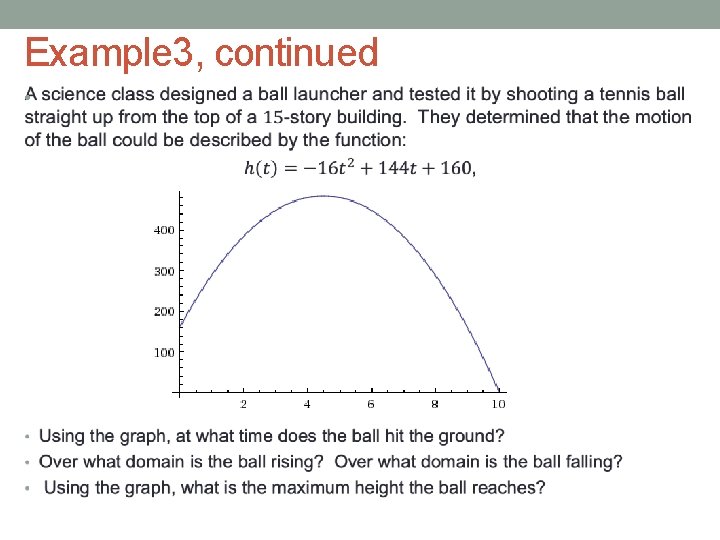 Example3, continued

A science class designed a ball launcher and tested it by shooting a tennis ball straight up from the top of a 15-story building. They determined that the motion of the ball could be described by the function:

$h(t) = -16t^2 + 144t + 160,$

400
300
200
100
2
4
6
8
10

• Using the graph, at what time does the ball hit the ground?
• Over what domain is the ball rising? Over what domain is the ball falling?
• Using the graph, what is the maximum height the ball reaches?